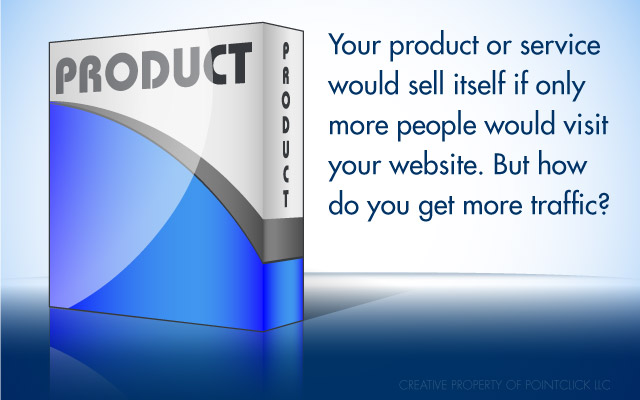 PRODUCT

PRODUCT

Your product or service would sell itself if only more people would visit your website. But how do you get more traffic?

CREATIVE PROPERTY OF POINTCLICK LLC